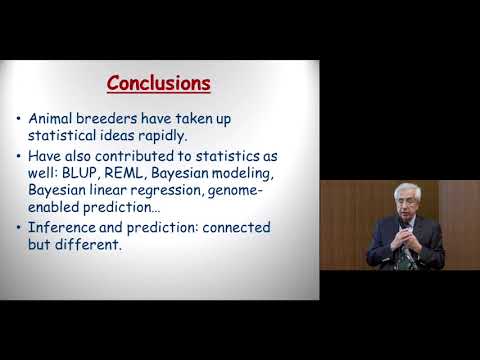 Conclusions

• Animal breeders have taken up statistical ideas rapidly.

• Have also contributed to statistics as well: BLUP, REML, Bayesian modeling, Bayesian linear regression, genome-enabled prediction…

• Inference and prediction: connected but different.